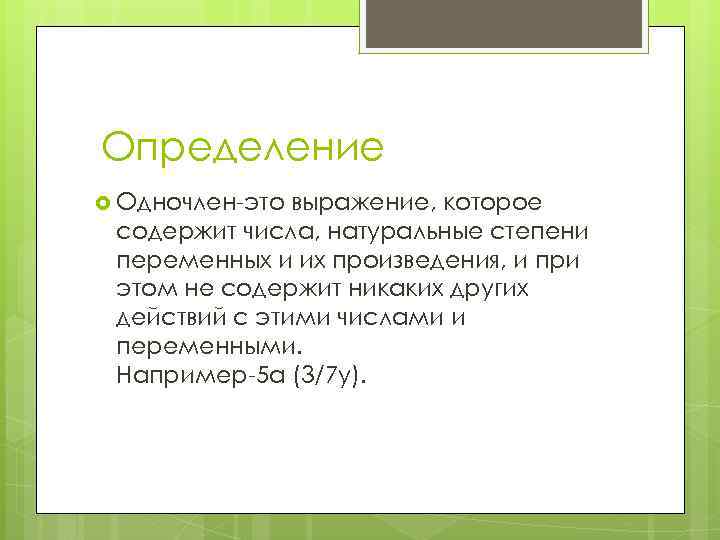 Определение

Одночлен-это выражение, которое содержит числа, натуральные степени переменных и их произведения, и при этом не содержит никаких других действий с этими числами и переменными.
Например-5а (3/7у).